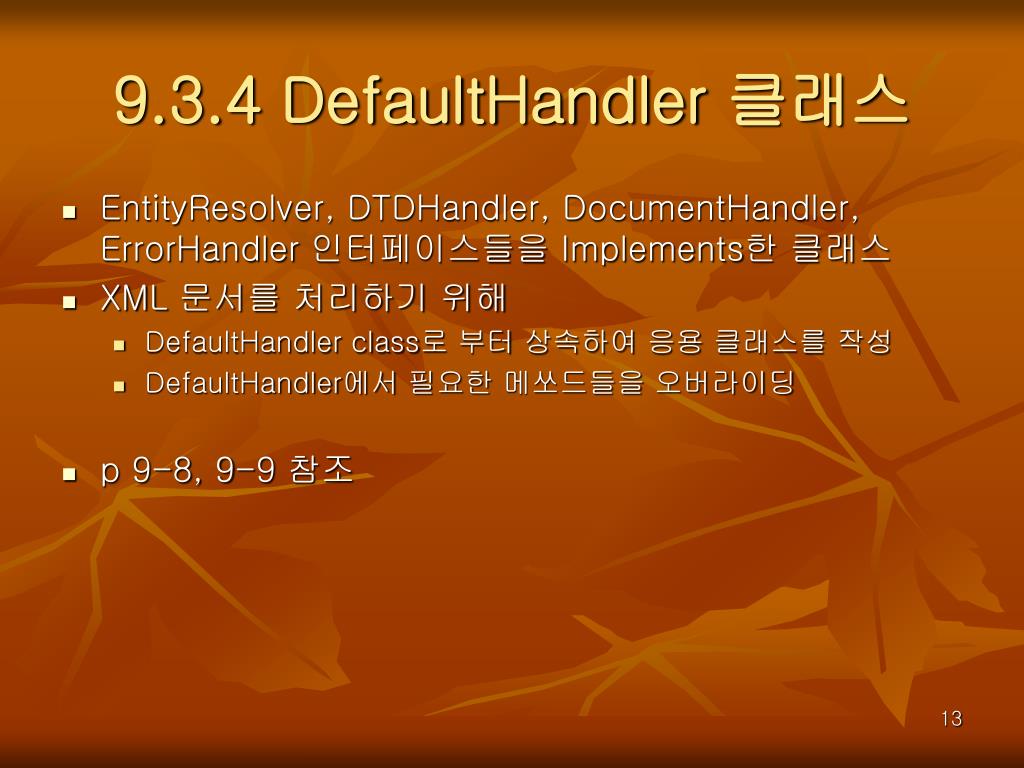 9.3.4 DefaultHandler 클래스

- EntityResolver, DTDHandler, DocumentHandler, ErrorHandler 인터페이스들을 Implements한 클래스
- XML 문서를 처리하기 위해
  - DefaultHandler class로 부터 상속하여 응용 클래스를 작성
  - DefaultHandler에서 필요한 메쏘드들을 오버라이딩
- p 9-8, 9-9 참조

13